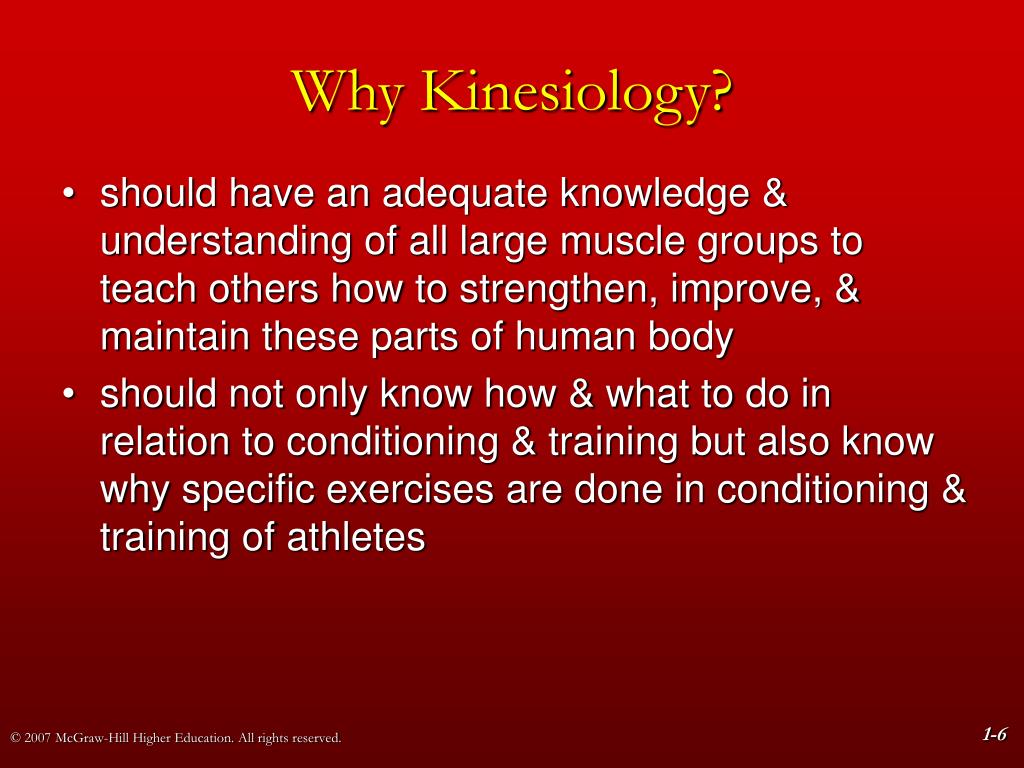 Why Kinesiology?

• should have an adequate knowledge & understanding of all large muscle groups to teach others how to strengthen, improve, & maintain these parts of human body

• should not only know how & what to do in relation to conditioning & training but also know why specific exercises are done in conditioning & training of athletes

© 2007 McGraw-Hill Higher Education. All rights reserved.

1-6